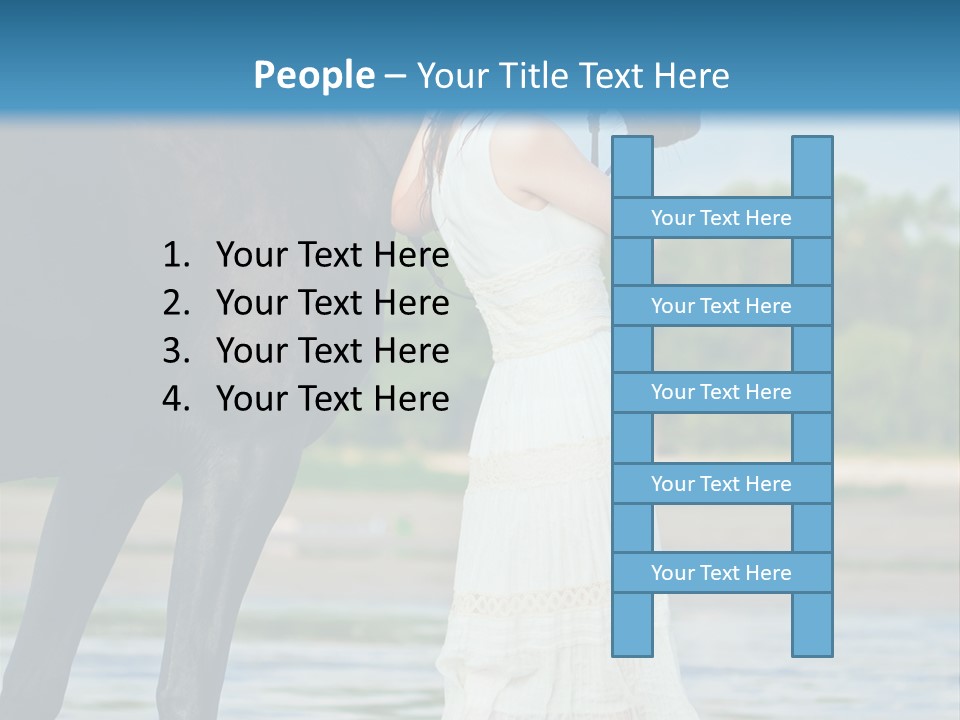 People – Your Title Text Here

1. Your Text Here
2. Your Text Here
3. Your Text Here
4. Your Text Here

Your Text Here

Your Text Here

Your Text Here

Your Text Here

Your Text Here